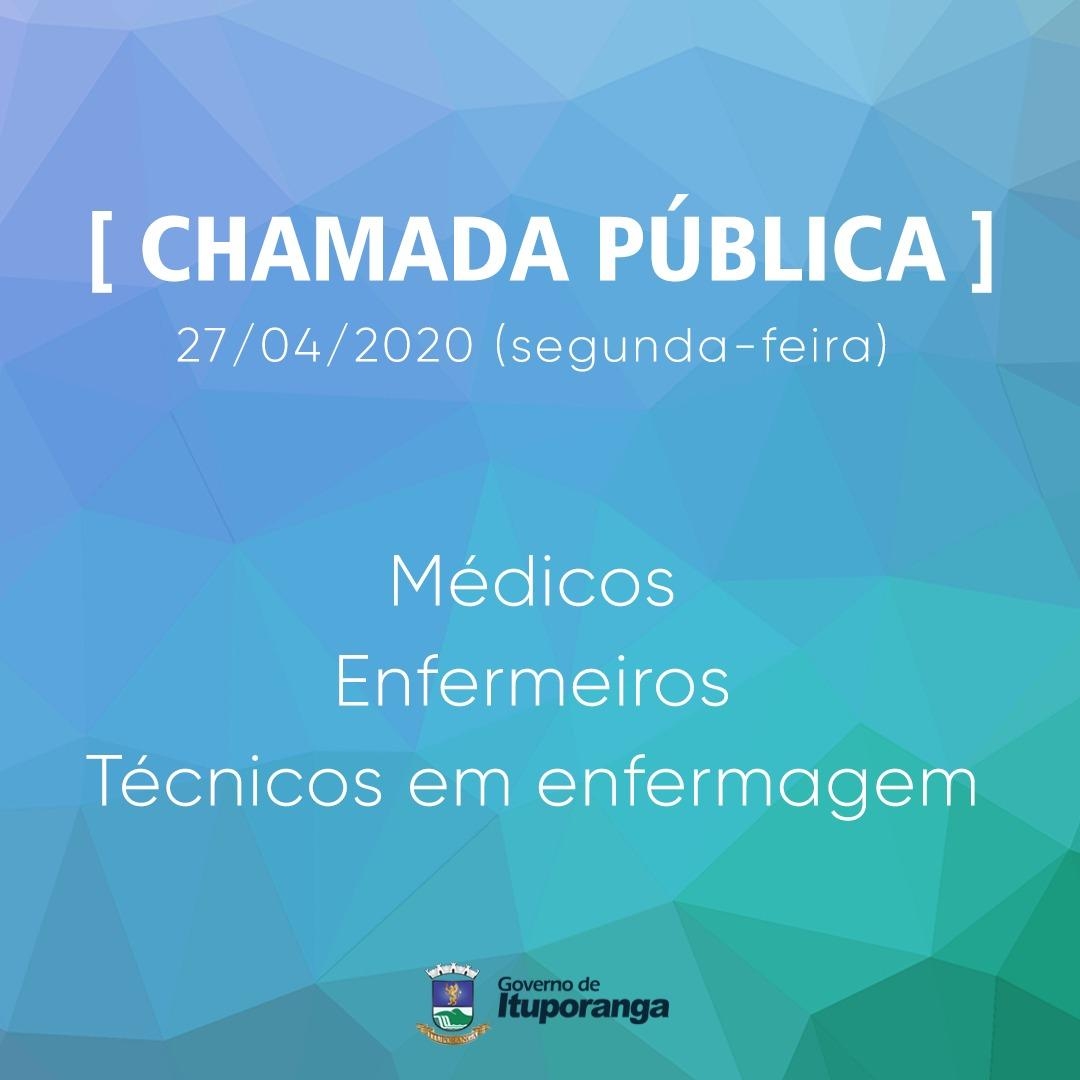 [ CHAMADA PÚBLICA ]
27/04/2020 (segunda-feira)

Médicos
Enfermeiros
Técnicos em enfermagem

Governo de
Ituporanga